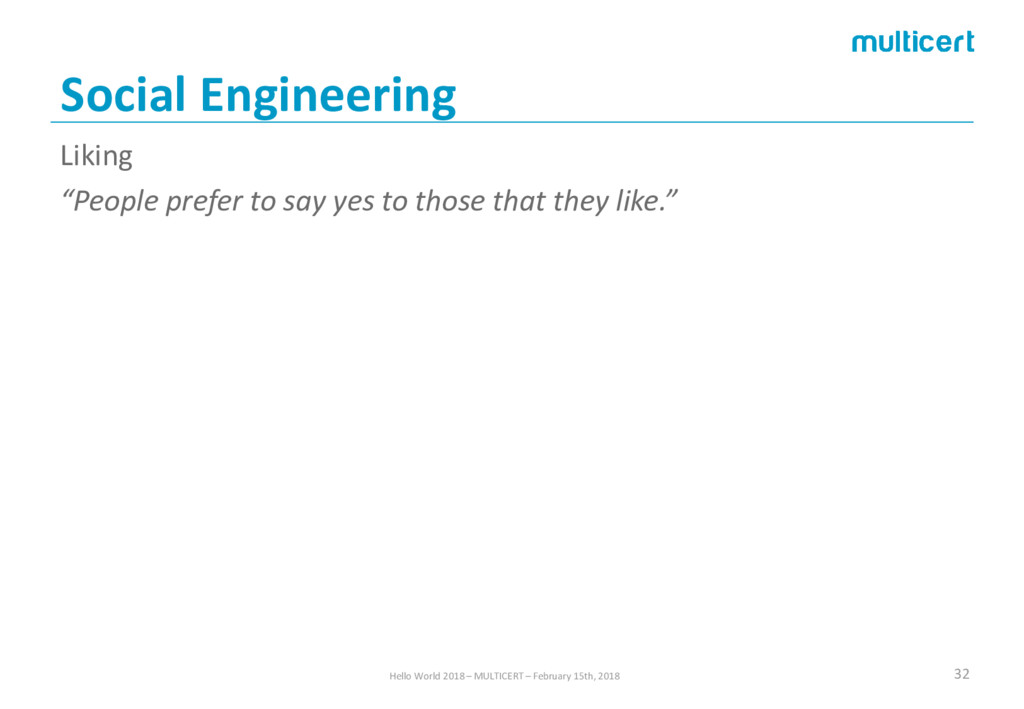 multicert

Social Engineering

Liking

“People prefer to say yes to those that they like.”

Hello World 2018 – MULTICERT – February 15th, 2018

32